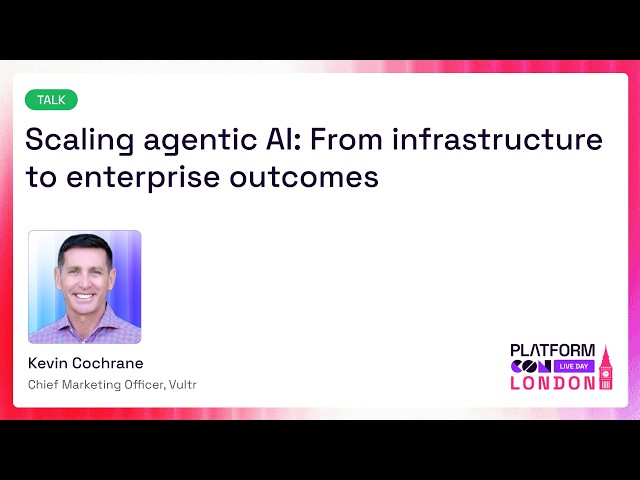 TALK

Scaling agentic AI: From infrastructure to enterprise outcomes

Kevin Cochrane

Chief Marketing Officer, Vultr

PLATFORM
CON
LIVE DAY
LONDON